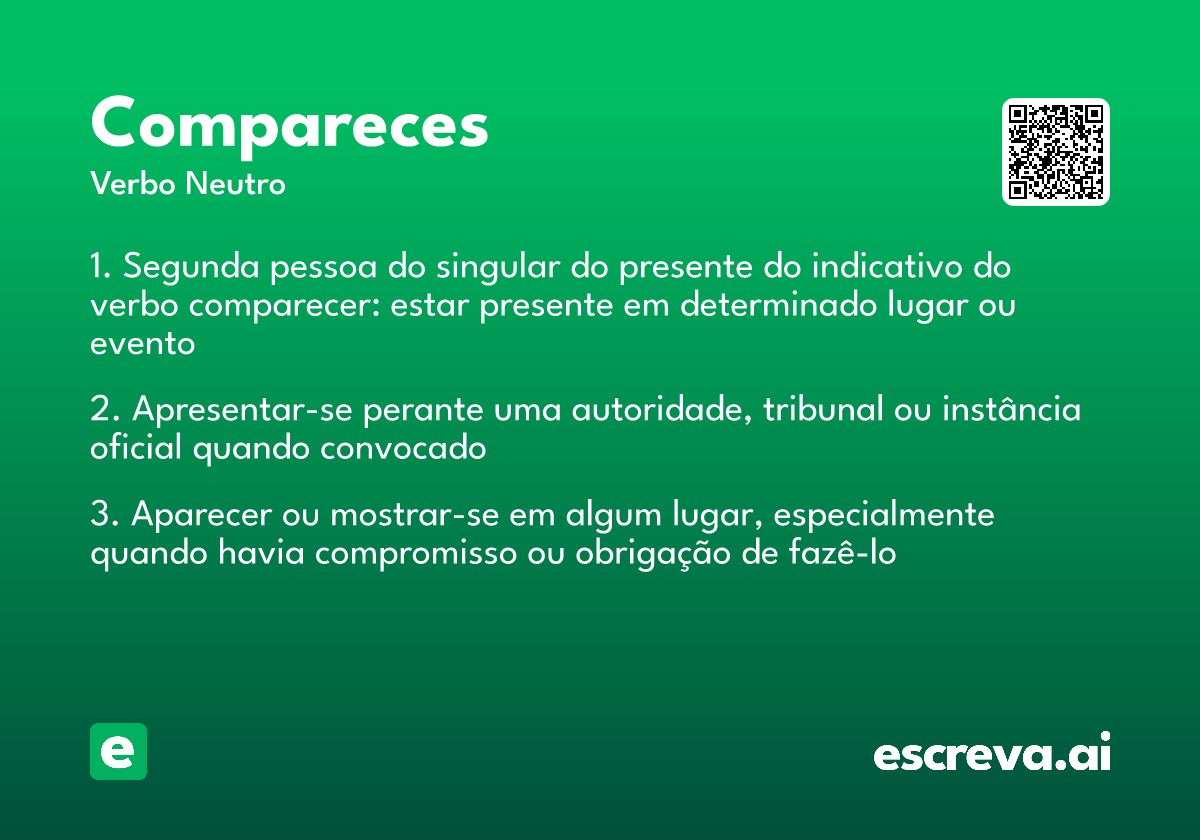 Compareces
Verbo Neutro

1. Segunda pessoa do singular do presente do indicativo do verbo comparecer: estar presente em determinado lugar ou evento

2. Apresentar-se perante uma autoridade, tribunal ou instância oficial quando convocado

3. Aparecer ou mostrar-se em algum lugar, especialmente quando havia compromisso ou obrigação de fazê-lo

e

escreva.ai